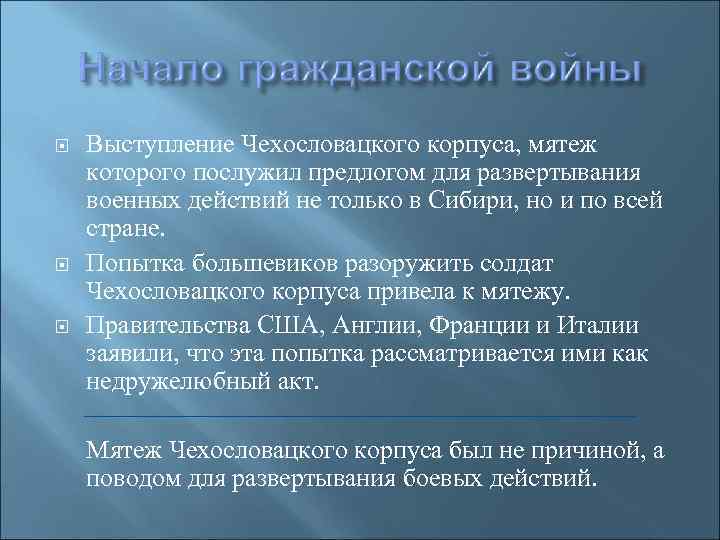 Начало гражданской войны

Выступление Чехословацкого корпуса, мятеж которого послужил предлогом для развертывания военных действий не только в Сибири, но и по всей стране.

Попытка большевиков разоружить солдат Чехословацкого корпуса привела к мятежу.

Правительства США, Англии, Франции и Италии заявили, что эта попытка рассматривается ими как недружелюбный акт.

Мятеж Чехословацкого корпуса был не причиной, а поводом для развертывания боевых действий.